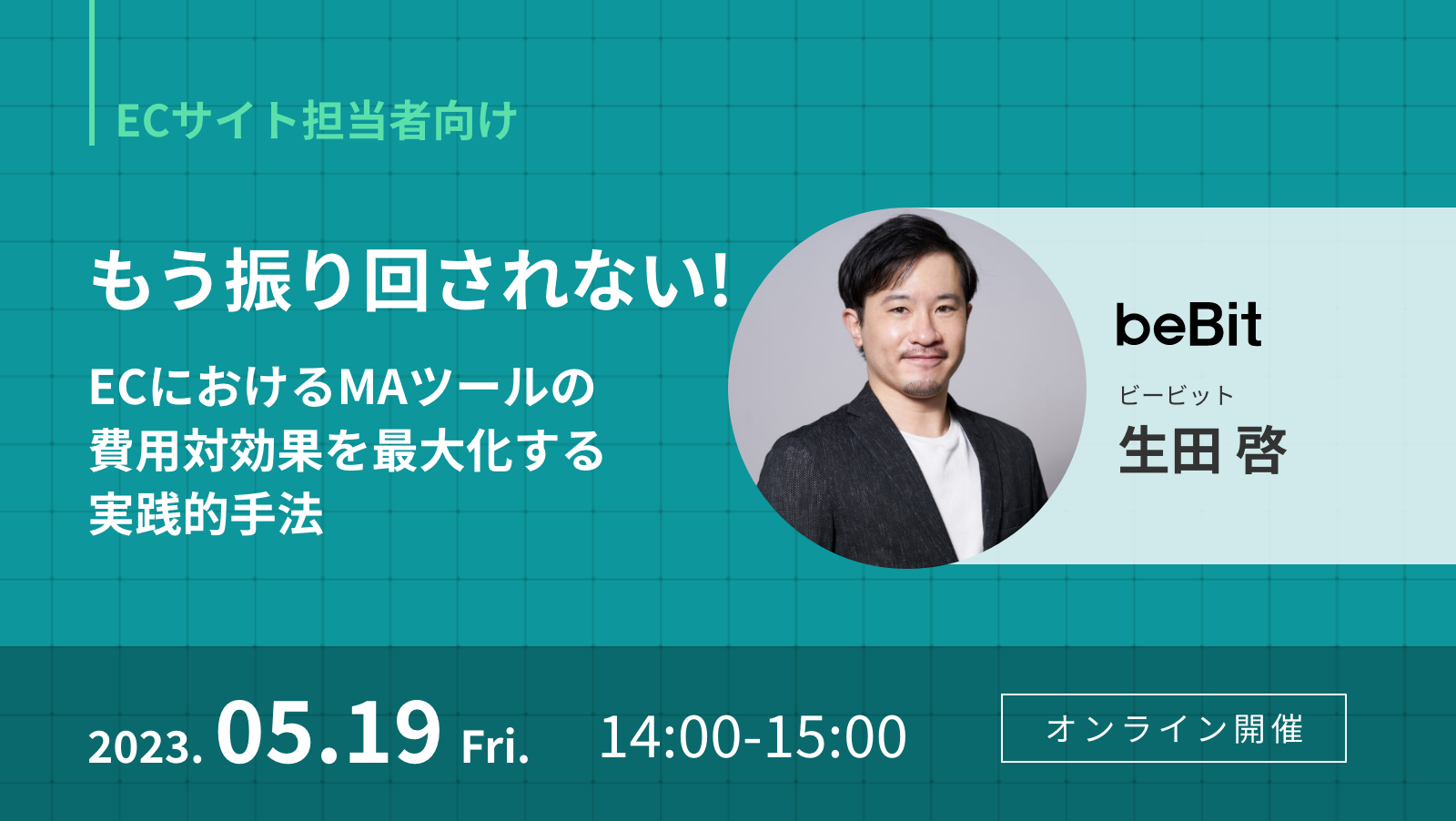 ECサイト担当者向け

もう振り回されない!

ECにおけるMAツールの費用対効果を最大化する実践的手法

beBit

ビービット

生田 啓

2023.05.19 Fri.

14:00-15:00

オンライン開催